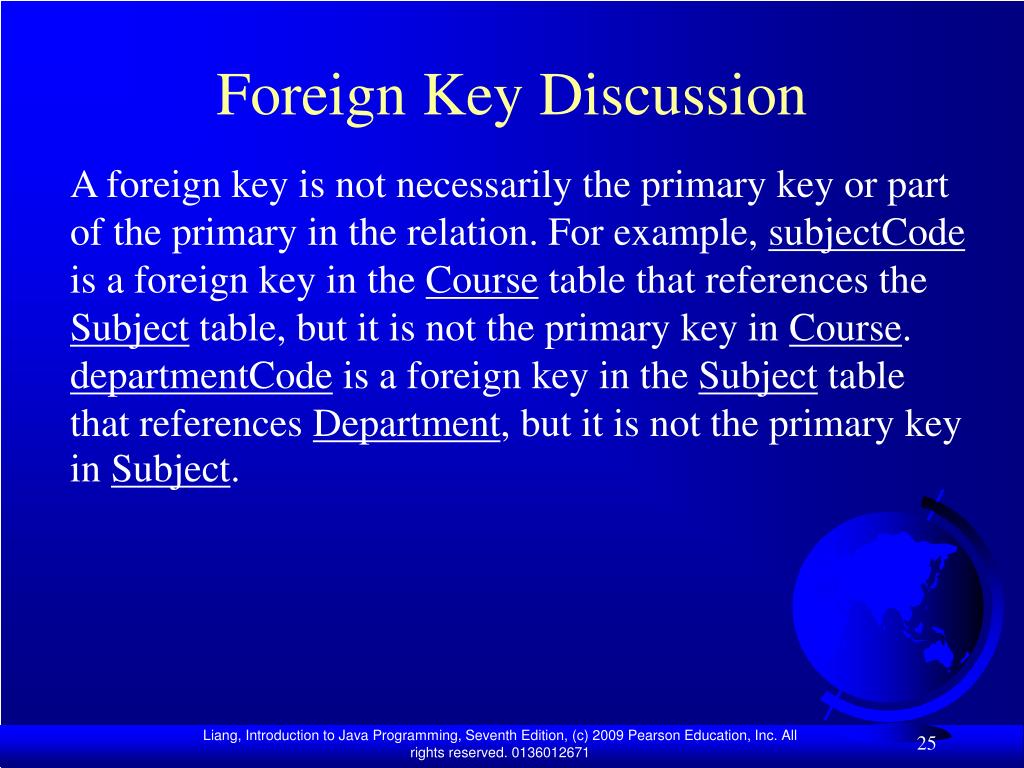 Foreign Key Discussion

A foreign key is not necessarily the primary key or part of the primary in the relation. For example, subjectCode is a foreign key in the Course table that references the Subject table, but it is not the primary key in Course. departmentCode is a foreign key in the Subject table that references Department, but it is not the primary key in Subject.

Liang, Introduction to Java Programming, Seventh Edition, (c) 2009 Pearson Education, Inc. All rights reserved. 0136012671

25